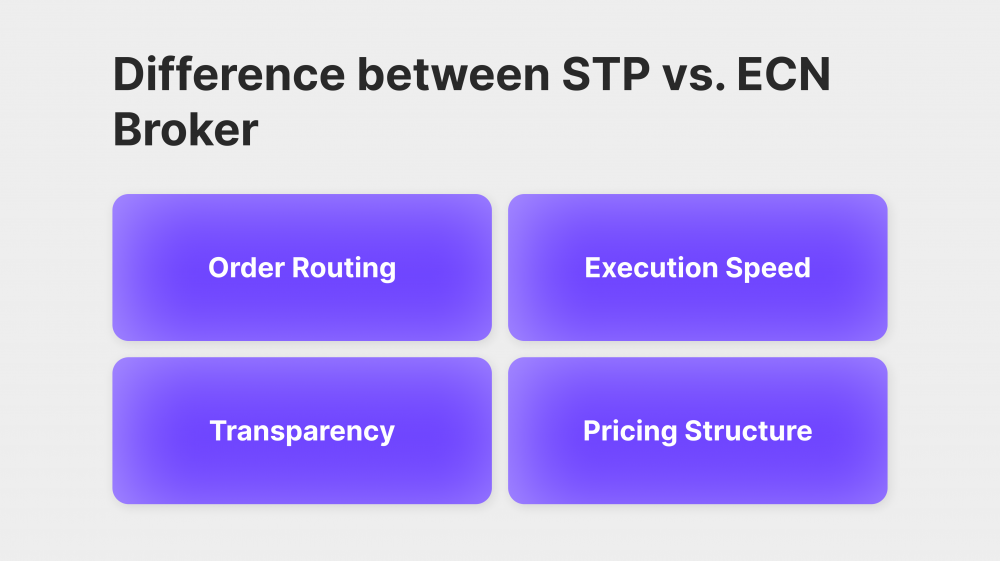 Difference between STP vs. ECN Broker

Order Routing

Execution Speed

Transparency

Pricing Structure